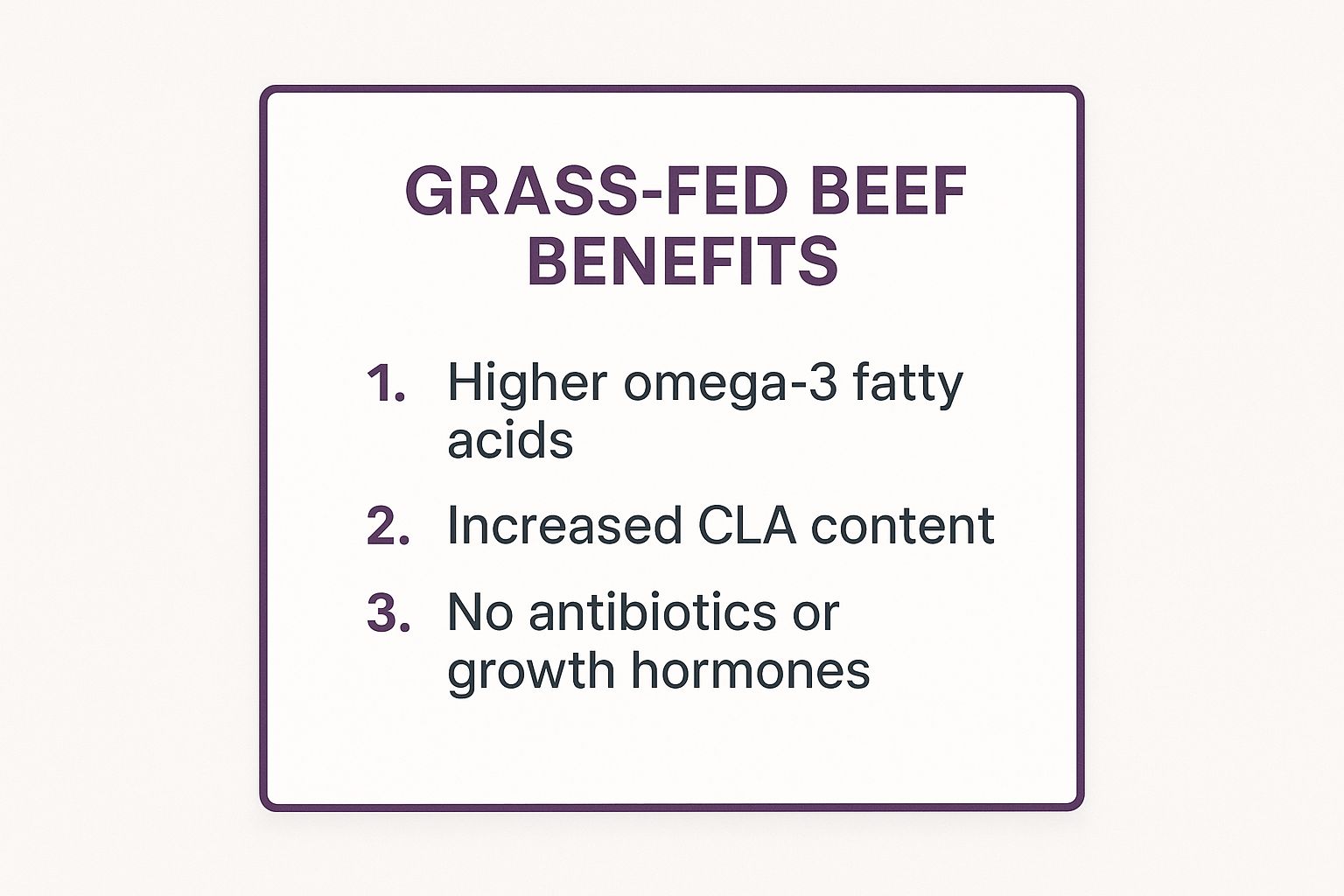 GRASS-FED BEEF BENEFITS

1. Higher omega-3 fatty acids

2. Increased CLA content

3. No antibiotics or growth hormones